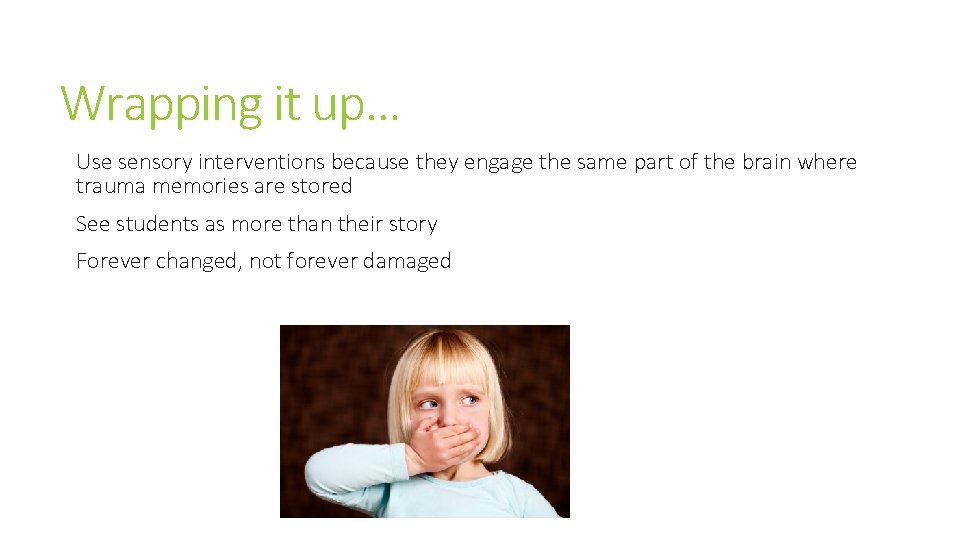 Wrapping it up…

Use sensory interventions because they engage the same part of the brain where trauma memories are stored

See students as more than their story

Forever changed, not forever damaged